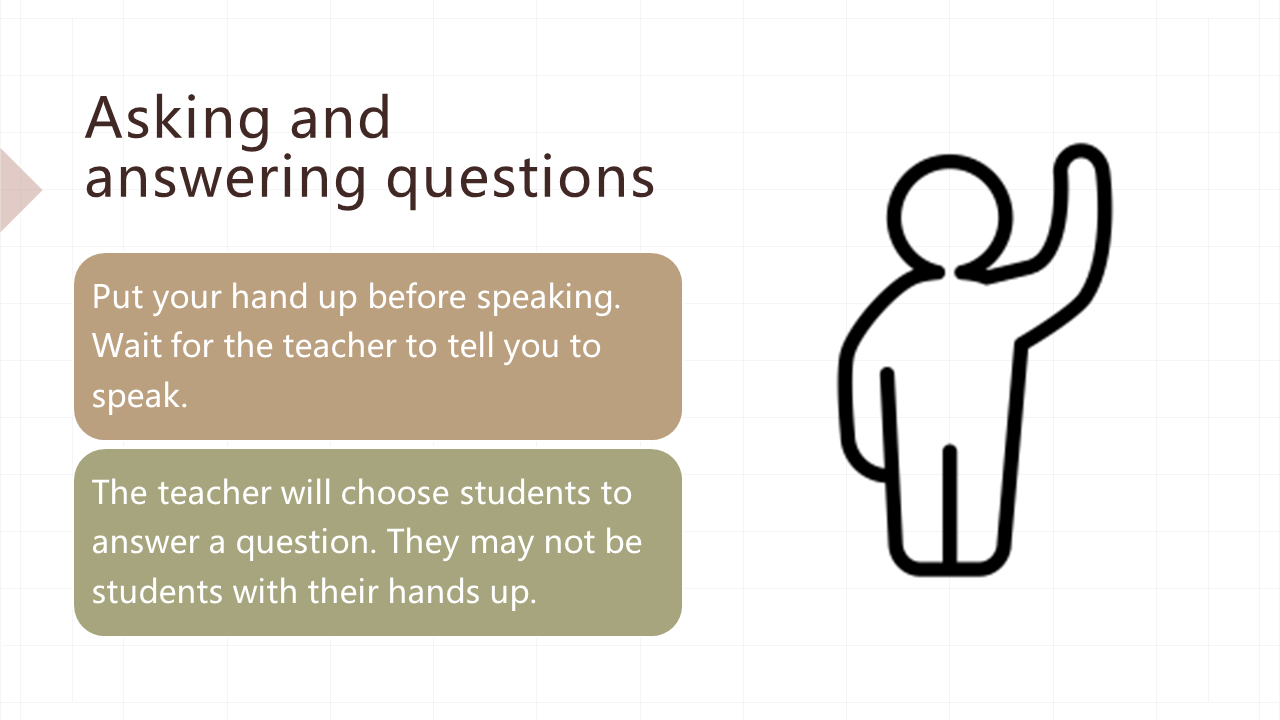 Asking and answering questions

Put your hand up before speaking. Wait for the teacher to tell you to speak.

The teacher will choose students to answer a question. They may not be students with their hands up.